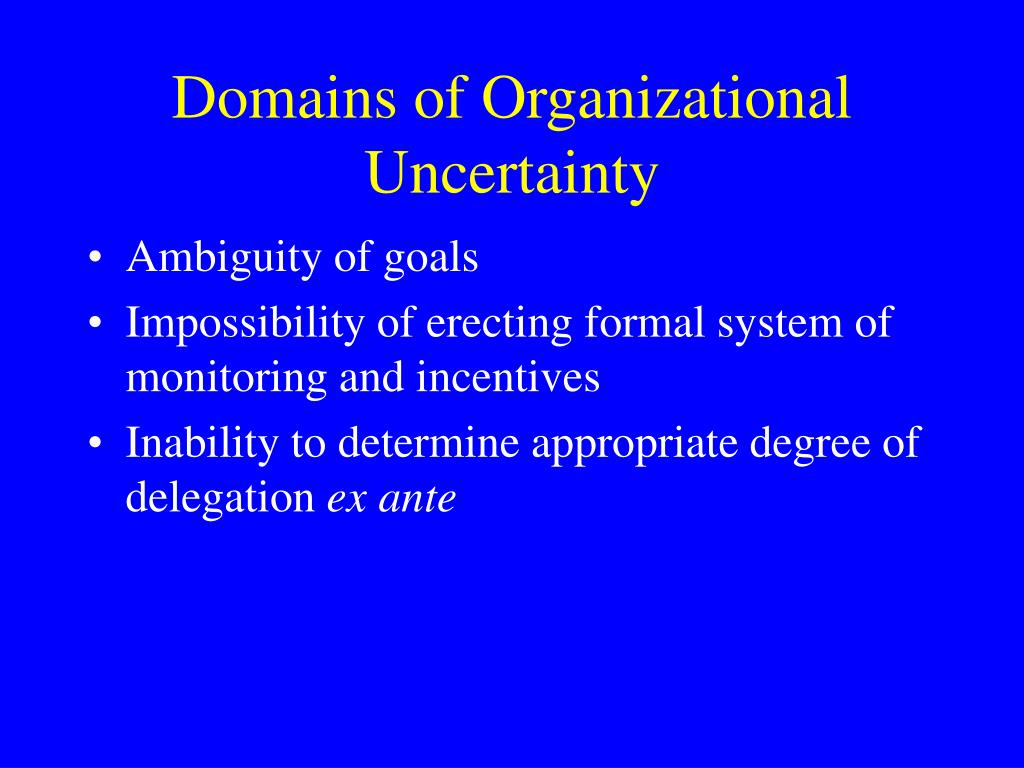 Domains of Organizational Uncertainty

• Ambiguity of goals
• Impossibility of erecting formal system of monitoring and incentives
• Inability to determine appropriate degree of delegation ex ante